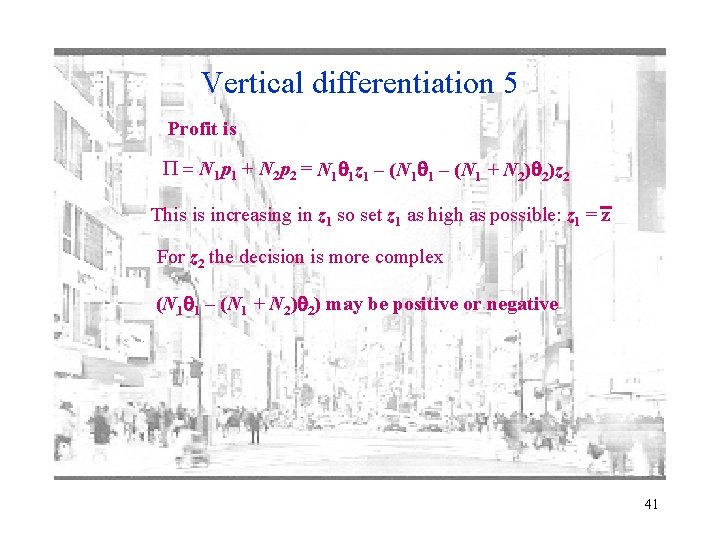 Vertical differentiation 5

Profit is

$\Pi = N_1p_1 + N_2p_2 = N_1\theta_1z_1 - (N_1\theta_1 - (N_1 + N_2)\theta_2)z_2$

This is increasing in $z_1$ so set $z_1$ as high as possible: $z_1 = \overline{z}$

For $z_2$ the decision is more complex

$(N_1\theta_1 - (N_1 + N_2)\theta_2)$ may be positive or negative

41